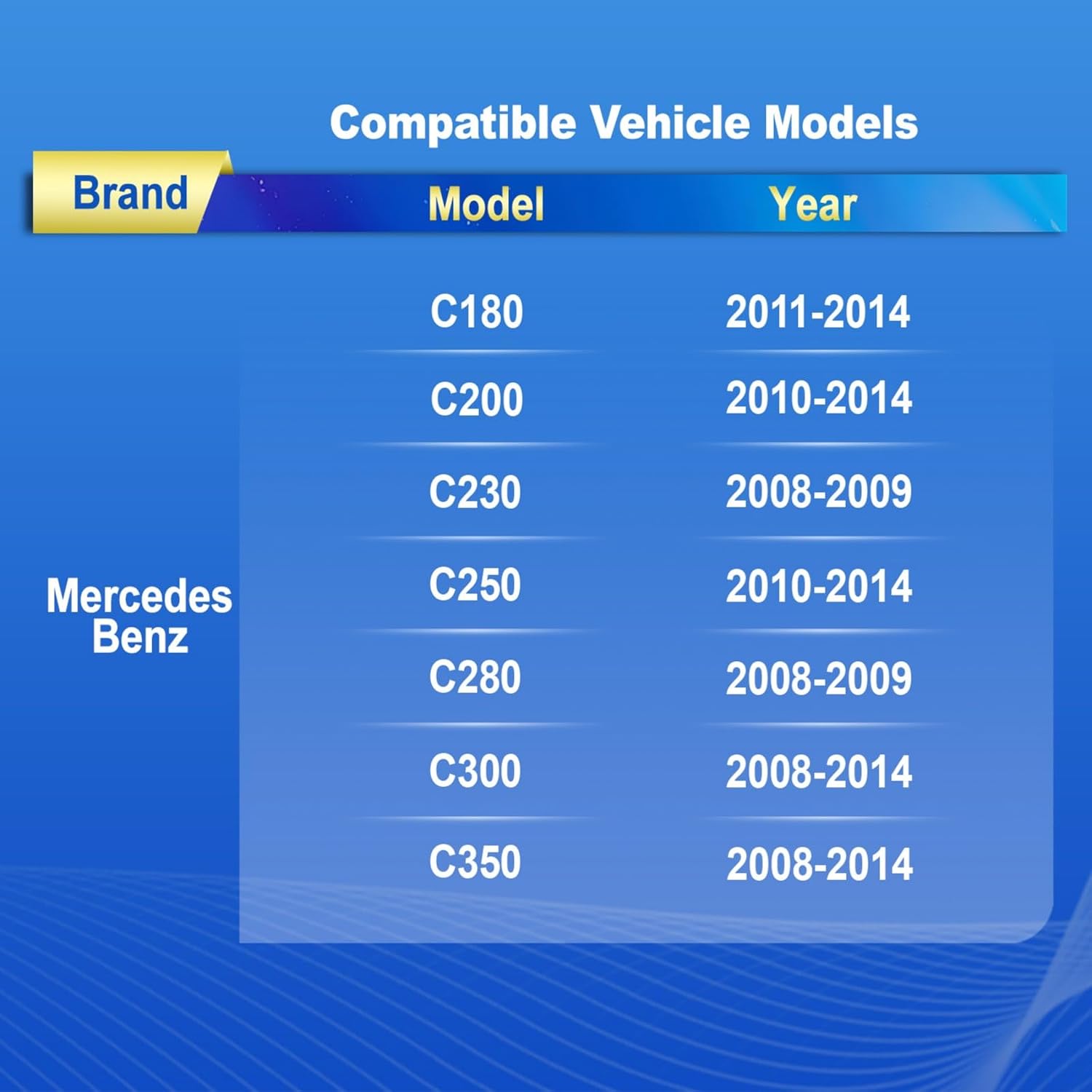 Compatible Vehicle Models

| Brand | Model | Year |
|---|---|---|
| Mercedes Benz | C180 | 2011-2014 |
| | C200 | 2010-2014 |
| | C230 | 2008-2009 |
| | C250 | 2010-2014 |
| | C280 | 2008-2009 |
| | C300 | 2008-2014 |
| | C350 | 2008-2014 |